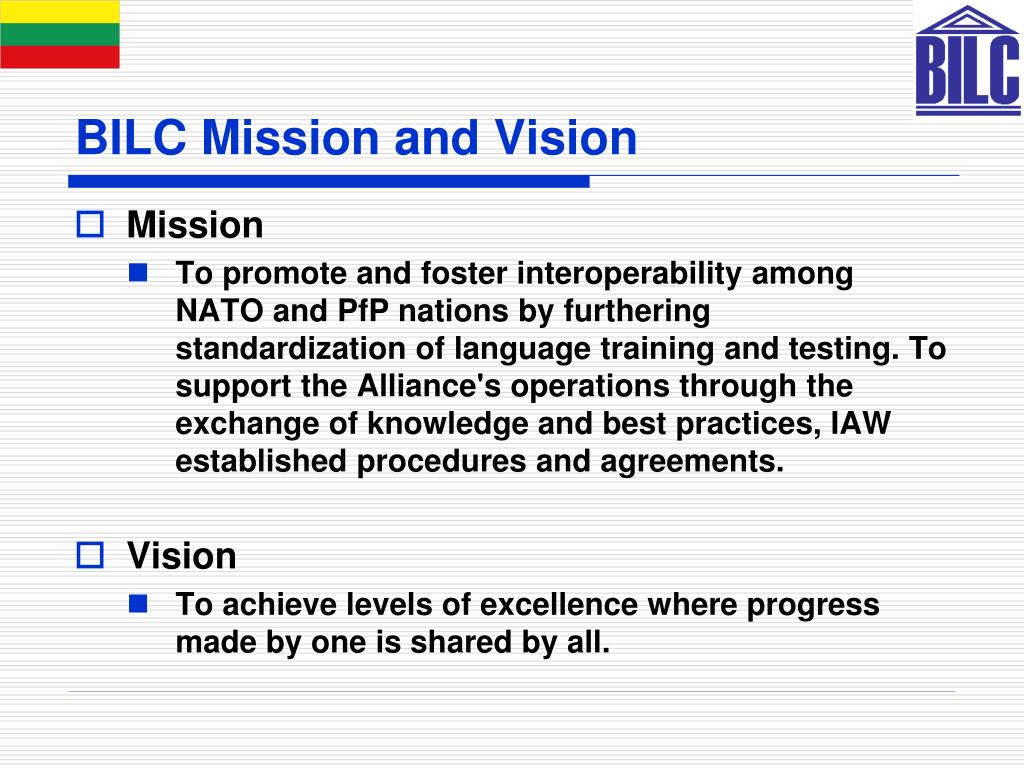 BILC

BILC Mission and Vision

Mission

To promote and foster interoperability among NATO and PfP nations by furthering standardization of language training and testing. To support the Alliance's operations through the exchange of knowledge and best practices, IAW established procedures and agreements.

Vision

To achieve levels of excellence where progress made by one is shared by all.